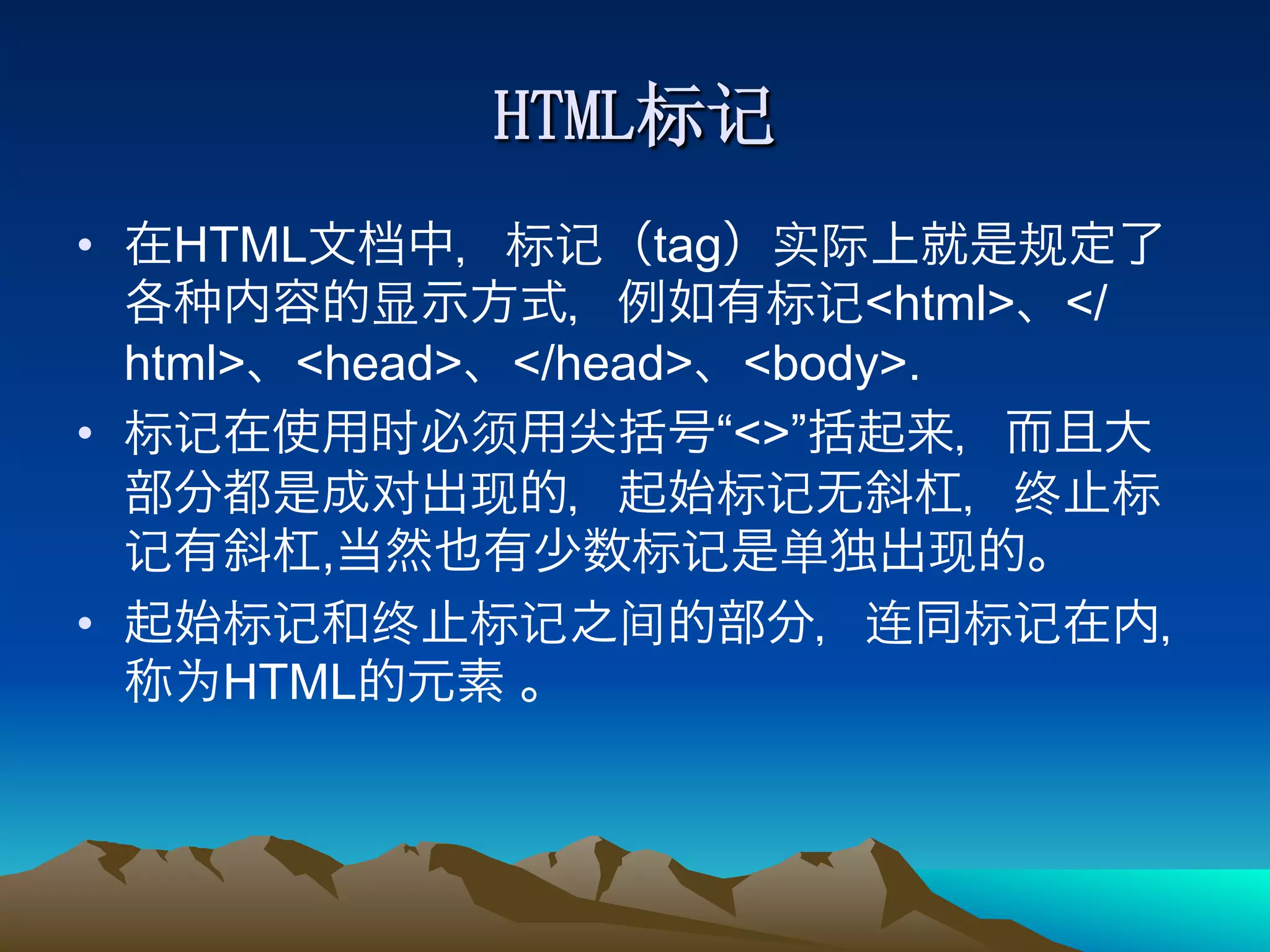 HTML标记

• 在HTML文档中，标记（tag）实际上就是规定了各种内容的显示方式，例如有标记<html>、</html>、<head>、</head>、<body>.

• 标记在使用时必须用尖括号“<>”括起来，而且大部分都是成对出现的，起始标记无斜杠，终止标记有斜杠,当然也有少数标记是单独出现的。

• 起始标记和终止标记之间的部分，连同标记在内，称为HTML的元素 。